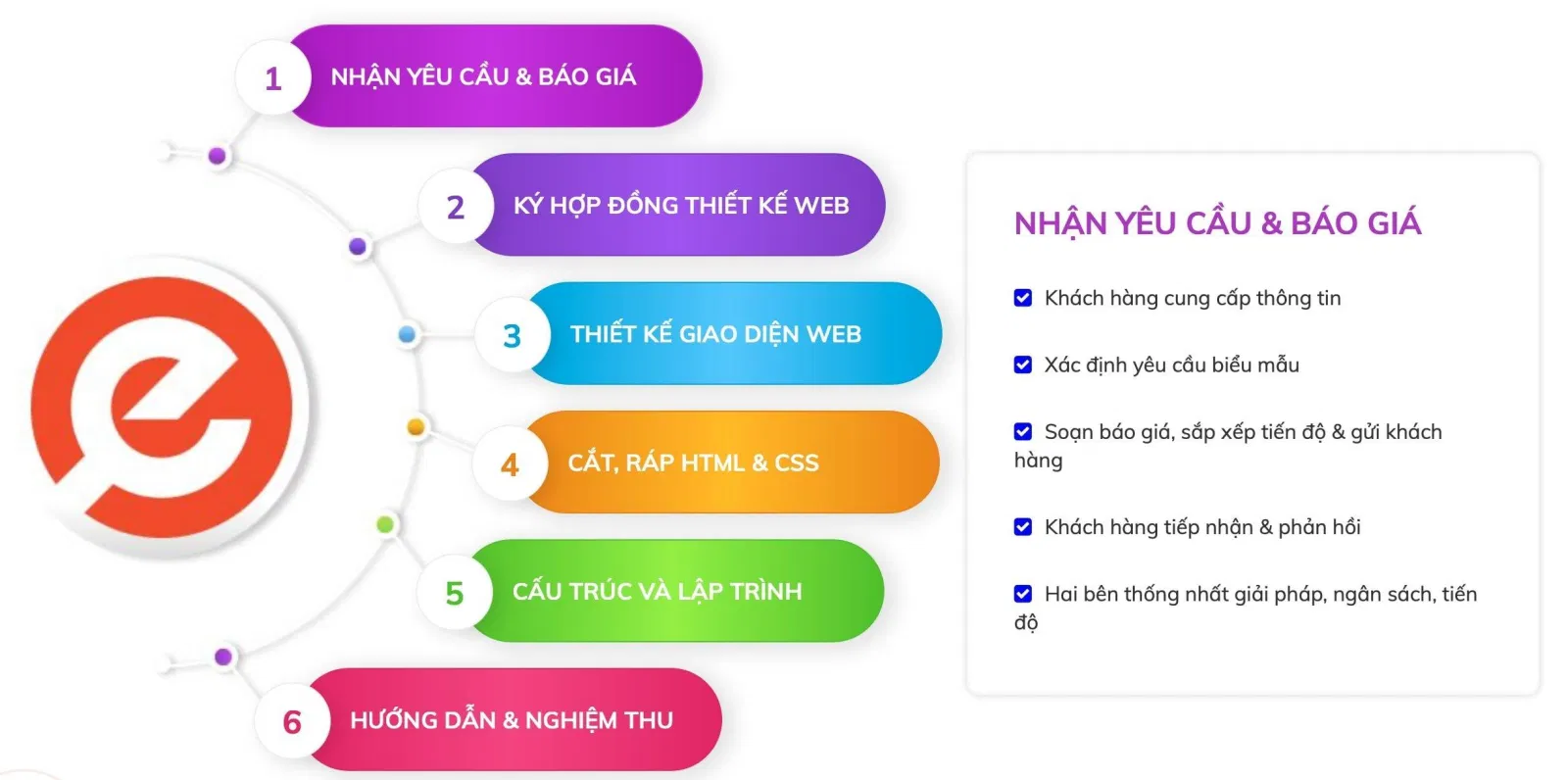 1 NHẬN YÊU CẦU & BÁO GIÁ

2 KÝ HỢP ĐỒNG THIẾT KẾ WEB

3 THIẾT KẾ GIAO DIỆN WEB

4 CẮT, RÁP HTML & CSS

5 CẤU TRÚC VÀ LẬP TRÌNH

6 HƯỚNG DẪN & NGHIỆM THU

NHẬN YÊU CẦU & BÁO GIÁ

Khách hàng cung cấp thông tin

Xác định yêu cầu biểu mẫu

Soạn báo giá, sắp xếp tiến độ & gửi khách hàng

Khách hàng tiếp nhận & phản hồi

Hai bên thống nhất giải pháp, ngân sách, tiến độ